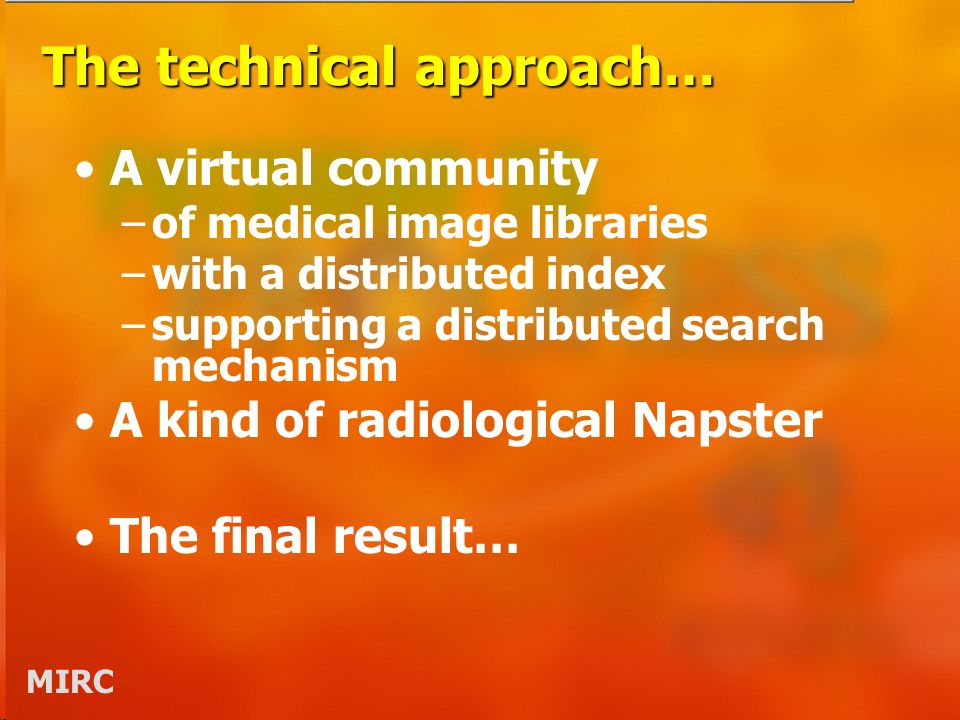 The technical approach…

• A virtual community
– of medical image libraries
– with a distributed index
– supporting a distributed search mechanism
• A kind of radiological Napster

• The final result…

MIRC